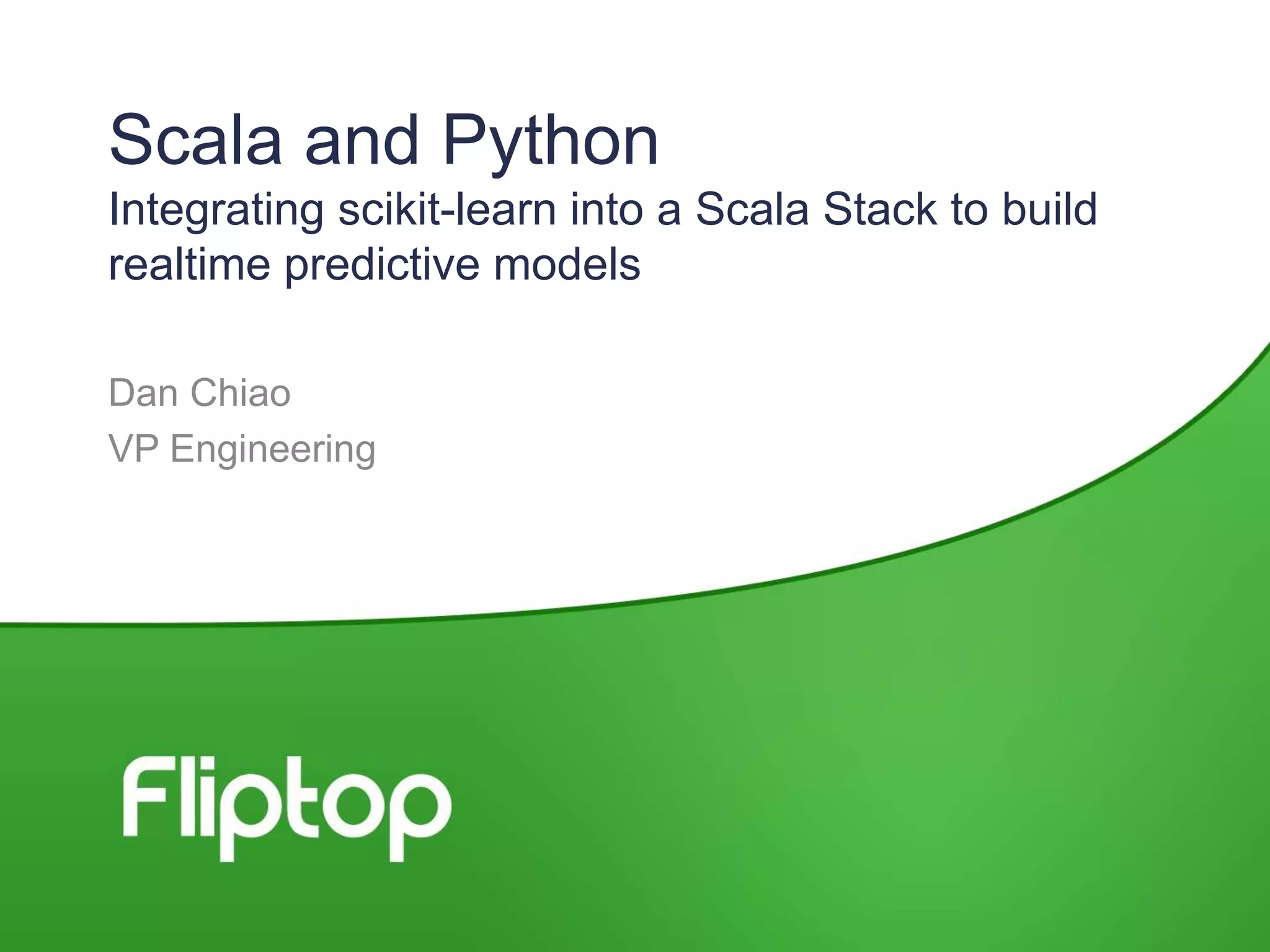 Scala and Python
Integrating scikit-learn into a Scala Stack to build realtime predictive models

Dan Chiao
VP Engineering

Fliptop